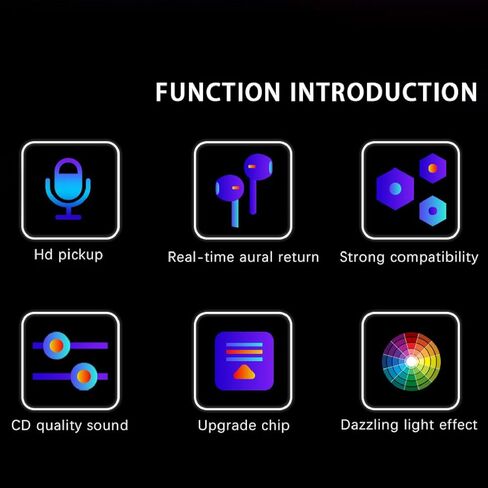 FUNCTION INTRODUCTION

Hd pickup

Real-time aural return

Strong compatibility

CD quality sound

Upgrade chip

Dazzling light effect